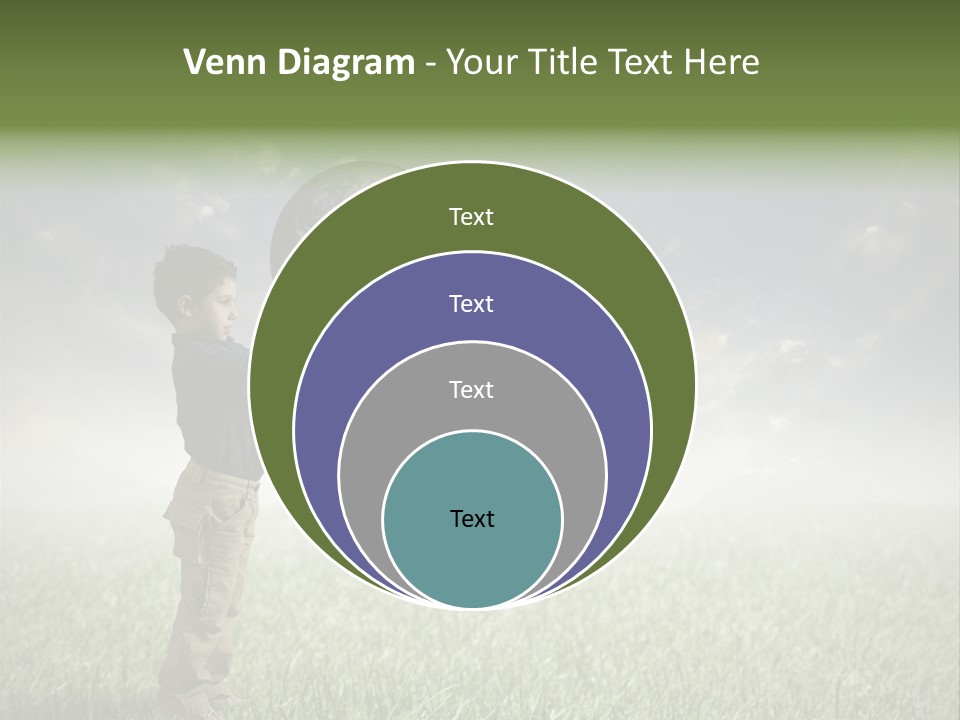 Venn Diagram - Your Title Text Here

Text

Text

Text

Text